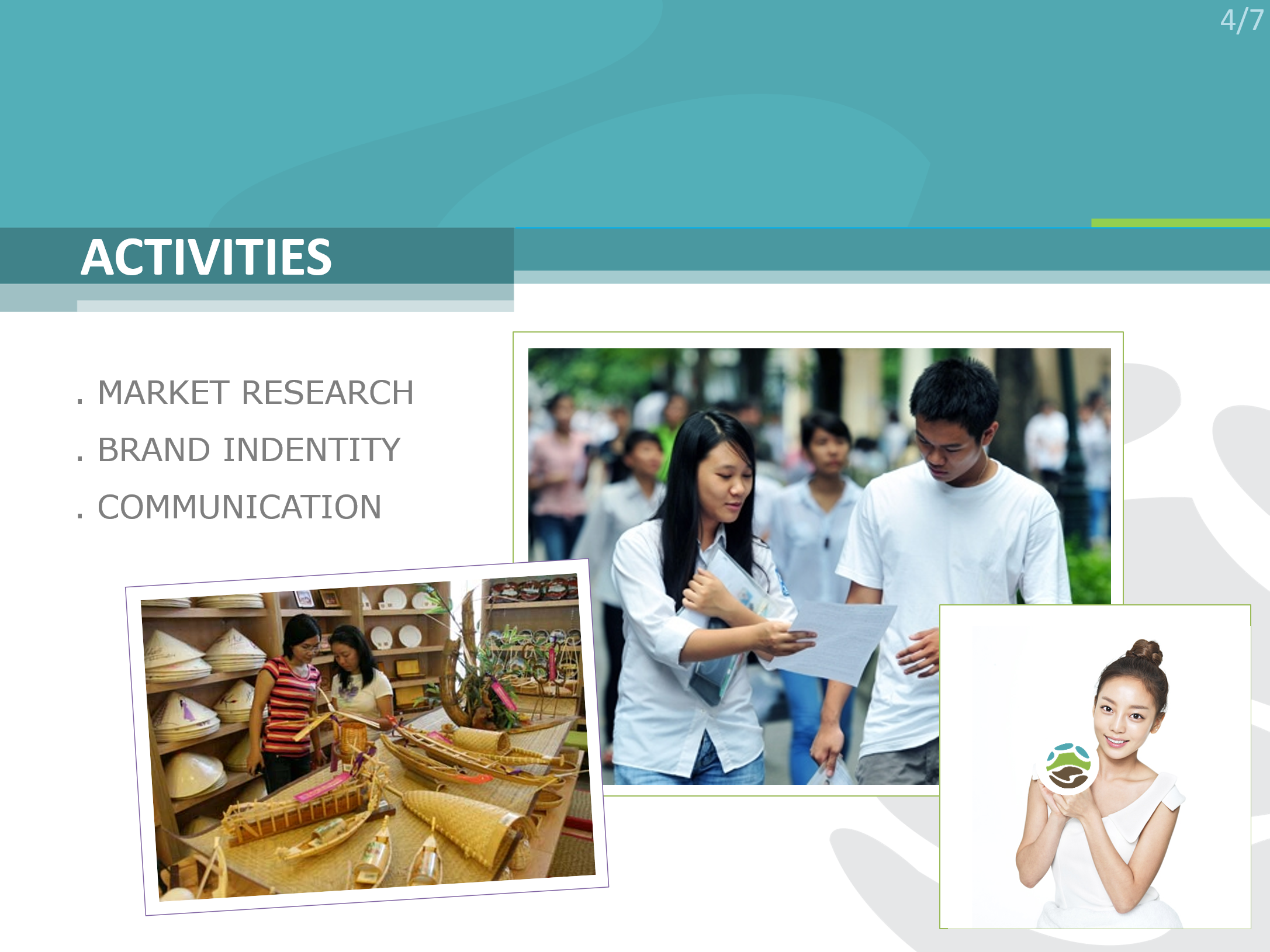 4/7

ACTIVITIES

. MARKET RESEARCH
. BRAND INDENTITY
. COMMUNICATION